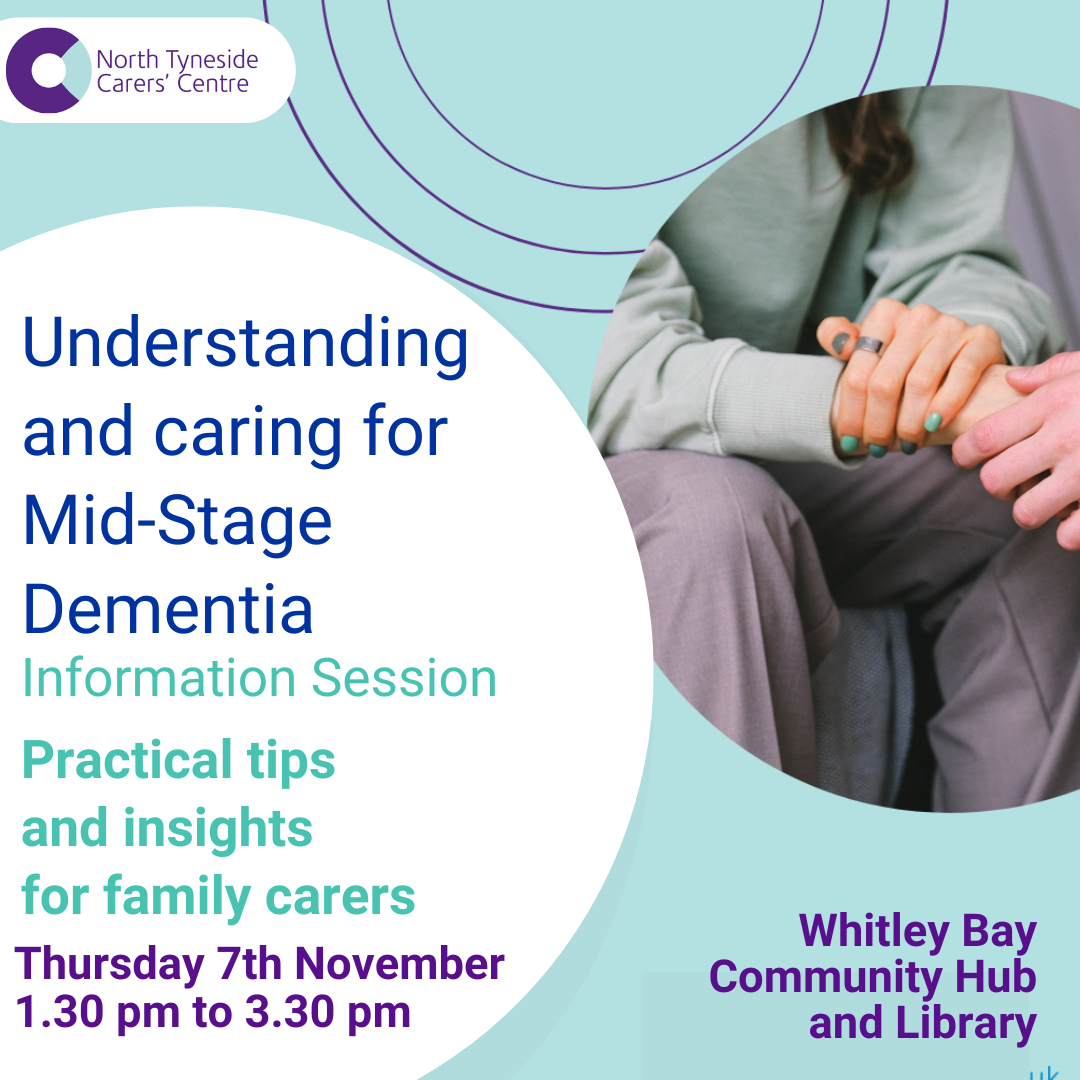 North Tyneside Carers' Centre

Understanding and caring for Mid-Stage Dementia

Information Session

Practical tips and insights for family carers

Thursday 7th November
1.30 pm to 3.30 pm

Whitley Bay Community Hub and Library

uk